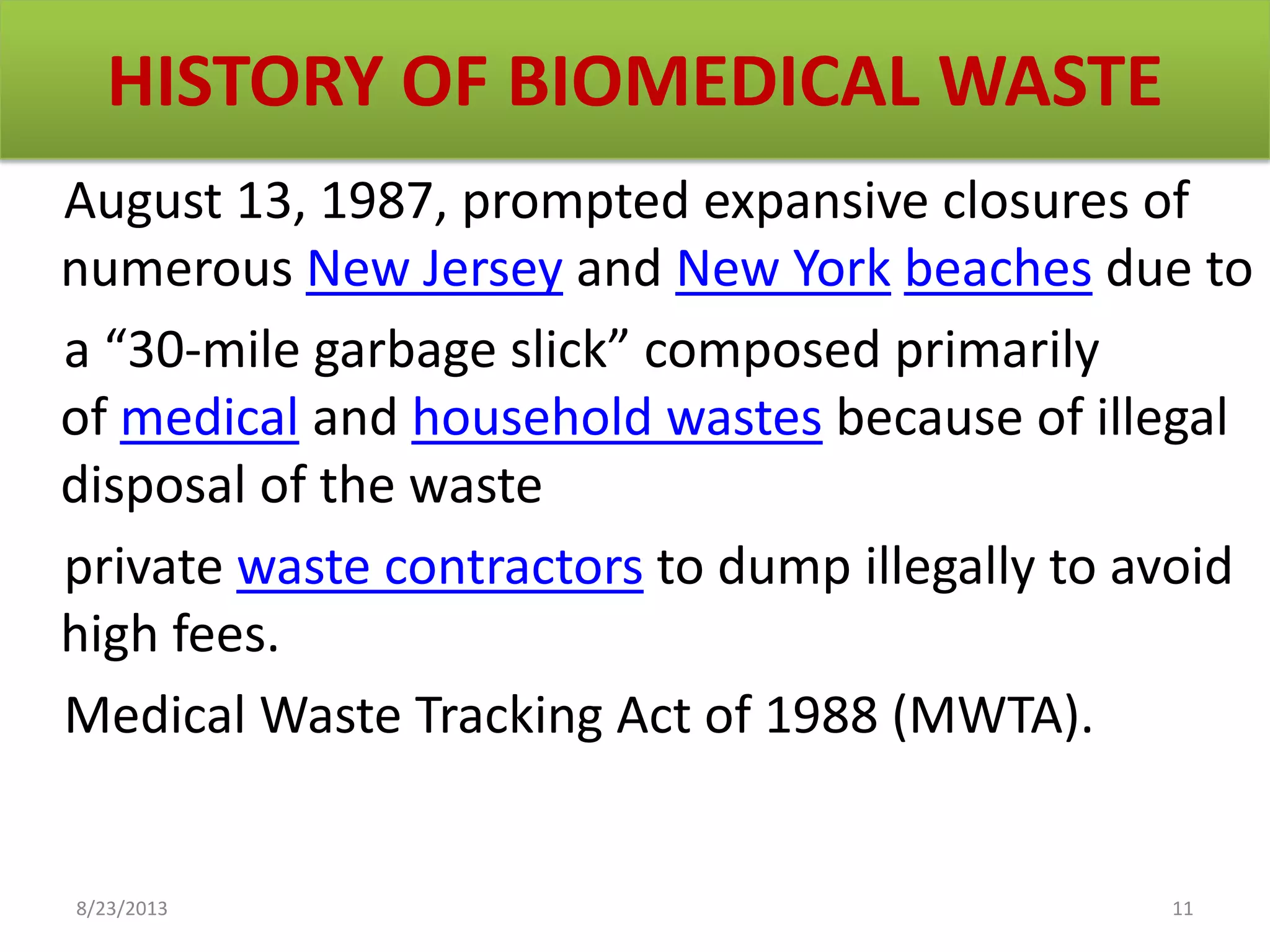 HISTORY OF BIOMEDICAL WASTE

August 13, 1987, prompted expansive closures of numerous New Jersey and New York beaches due to

a “30-mile garbage slick” composed primarily of medical and household wastes because of illegal disposal of the waste

private waste contractors to dump illegally to avoid high fees.

Medical Waste Tracking Act of 1988 (MWTA).

8/23/2013

11